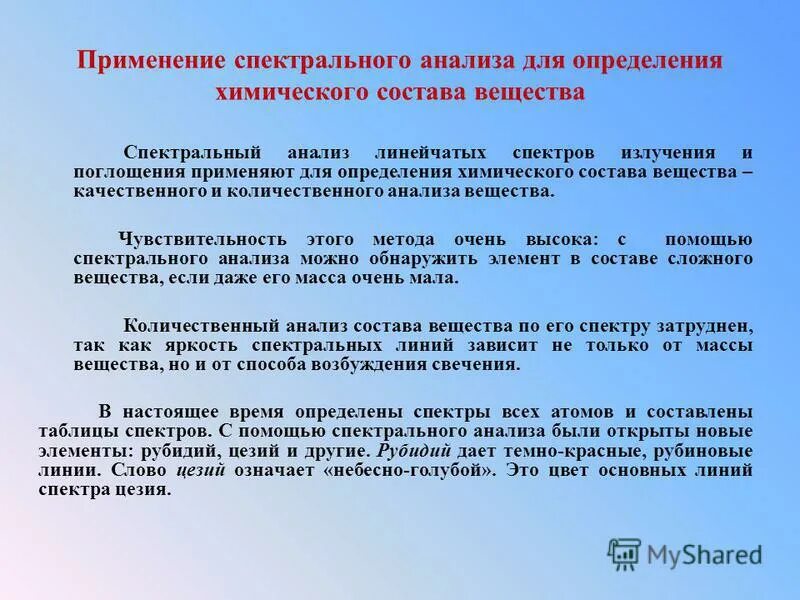 Применение спектрального анализа для определения химического состава вещества

Спектральный анализ линейчатых спектров излучения и поглощения применяют для определения химического состава вещества – качественного и количественного анализа вещества.

Чувствительность этого метода очень высока: с помощью спектрального анализа можно обнаружить элемент в составе сложного вещества, если даже его масса очень мала.

Количественный анализ состава вещества по его спектру затруднен, так как яркость спектральных линий зависит не только от массы вещества, но и от способа возбуждения свечения.

В настоящее время определены спектры всех атомов и составлены таблицы спектров. С помощью спектрального анализа были открыты новые элементы: рубидий, цезий и другие. Рубидий дает темно-красные, рубиновые линии. Слово цезий означает «небесно-голубой». Это цвет основных линий спектра цезия.

MyShared